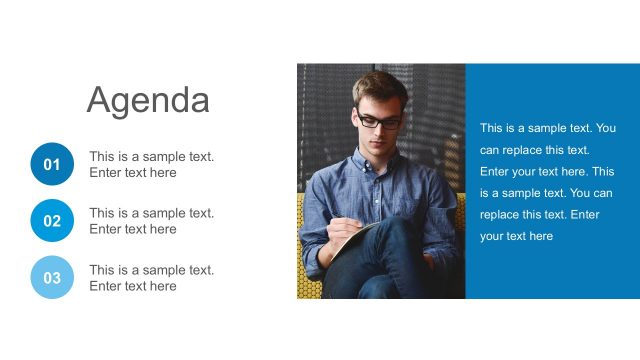 Agenda

01
This is a sample text. Enter text here

02
This is a sample text. Enter text here

03
This is a sample text. Enter text here

This is a sample text. You can replace this text. Enter your text here. This is a sample text. You can replace this text. Enter your text here